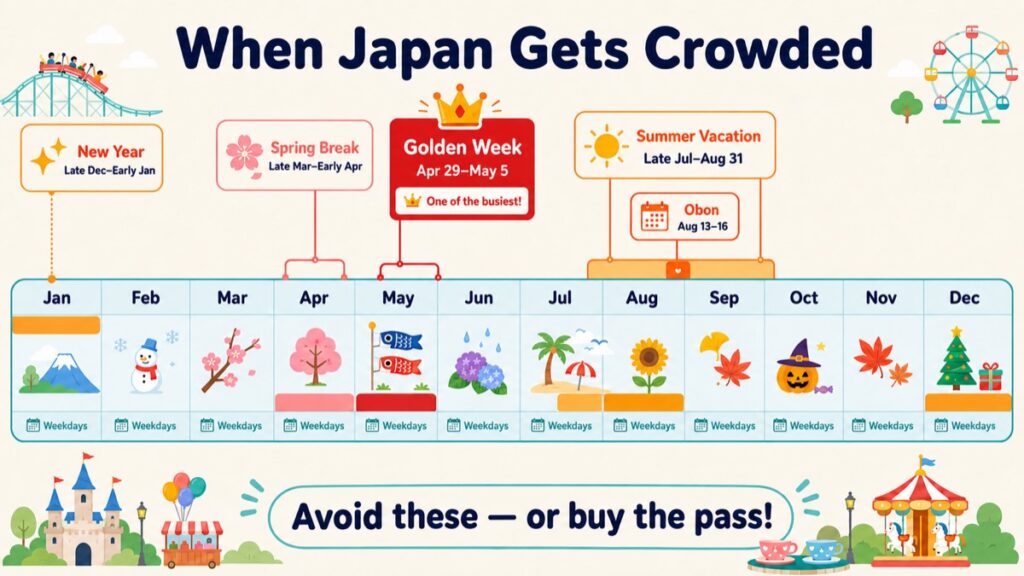 When Japan Gets Crowded

New Year
Late Dec–Early Jan

Spring Break
Late Mar–Early Apr

Golden Week
Apr 29–May 5
One of the busiest!

Summer Vacation
Late Jul–Aug 31

Obon
Aug 13–16

| Jan | Feb | Mar | Apr | May | Jun | Jul | Aug | Sep | Oct | Nov | Dec |
|---|---|---|---|---|---|---|---|---|---|---|---|
| Weekdays | Weekdays | Weekdays | Weekdays | Weekdays | Weekdays | Weekdays | Weekdays | Weekdays | Weekdays | Weekdays | Weekdays |

Avoid these — or buy the pass!